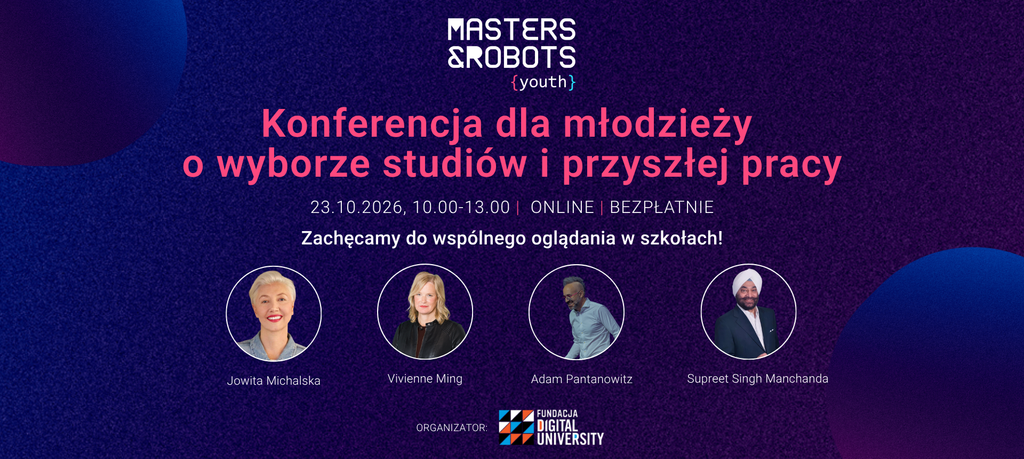 MASTERS
&ROBOTS
{youth}

Konferencja dla młodzieży
o wyborze studiów i przyszłej pracy

23.10.2026, 10.00-13.00 | ONLINE | BEZPŁATNIE

Zachęcamy do wspólnego oglądania w szkołach!

Jowita Michalska

Vivienne Ming

Adam Pantanowitz

Supreet Singh Manchanda

ORGANIZATOR:

FUNDACJA
DIGITAL
UNIVERSITY